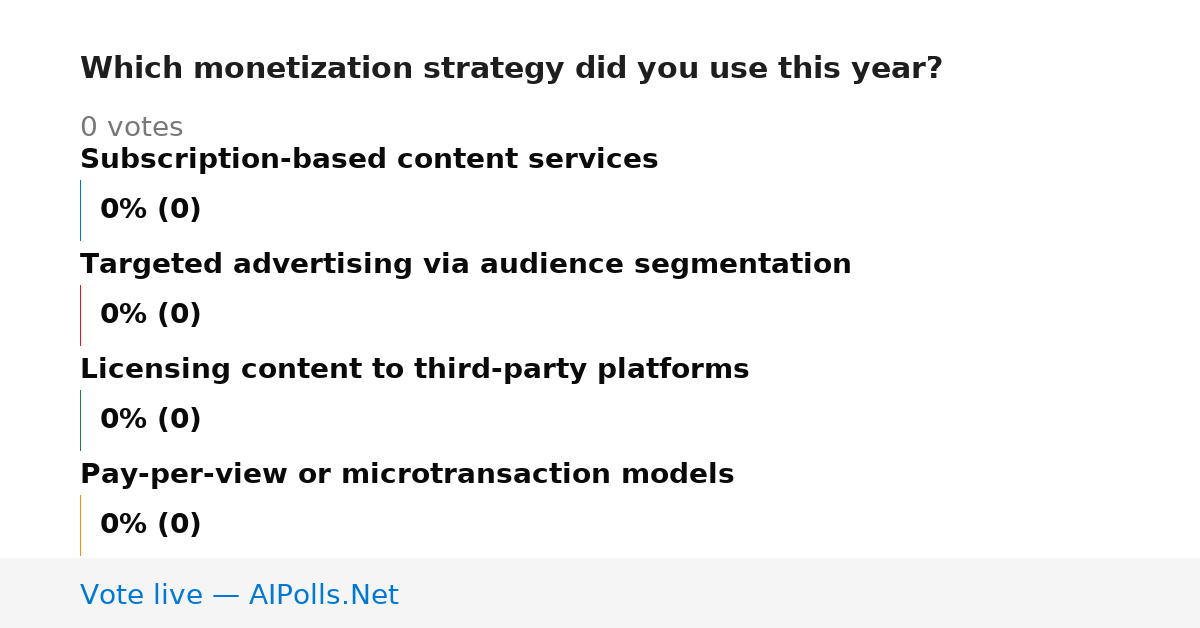 Which monetization strategy did you use this year?

0 votes

Subscription-based content services

0% (0)

Targeted advertising via audience segmentation

0% (0)

Licensing content to third-party platforms

0% (0)

Pay-per-view or microtransaction models

0% (0)

Vote live — AIPolls.Net